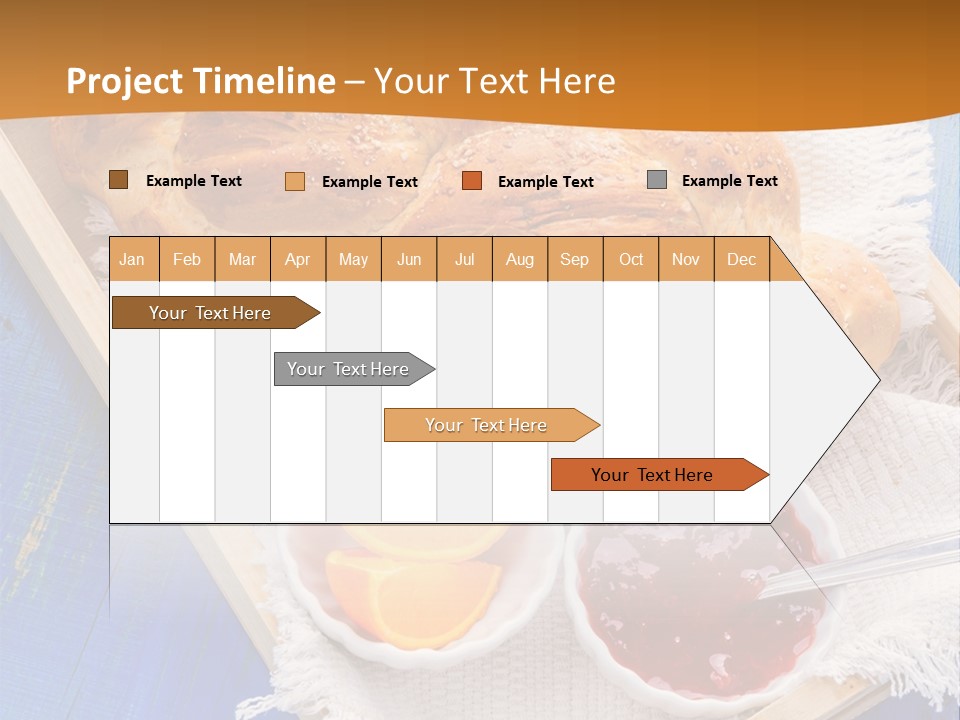 Project Timeline – Your Text Here

Example Text
Example Text
Example Text
Example Text

| Jan | Feb | Mar | Apr | May | Jun | Jul | Aug | Sep | Oct | Nov | Dec |
|---|---|---|---|---|---|---|---|---|---|---|---|

Your Text Here
Your Text Here
Your Text Here
Your Text Here